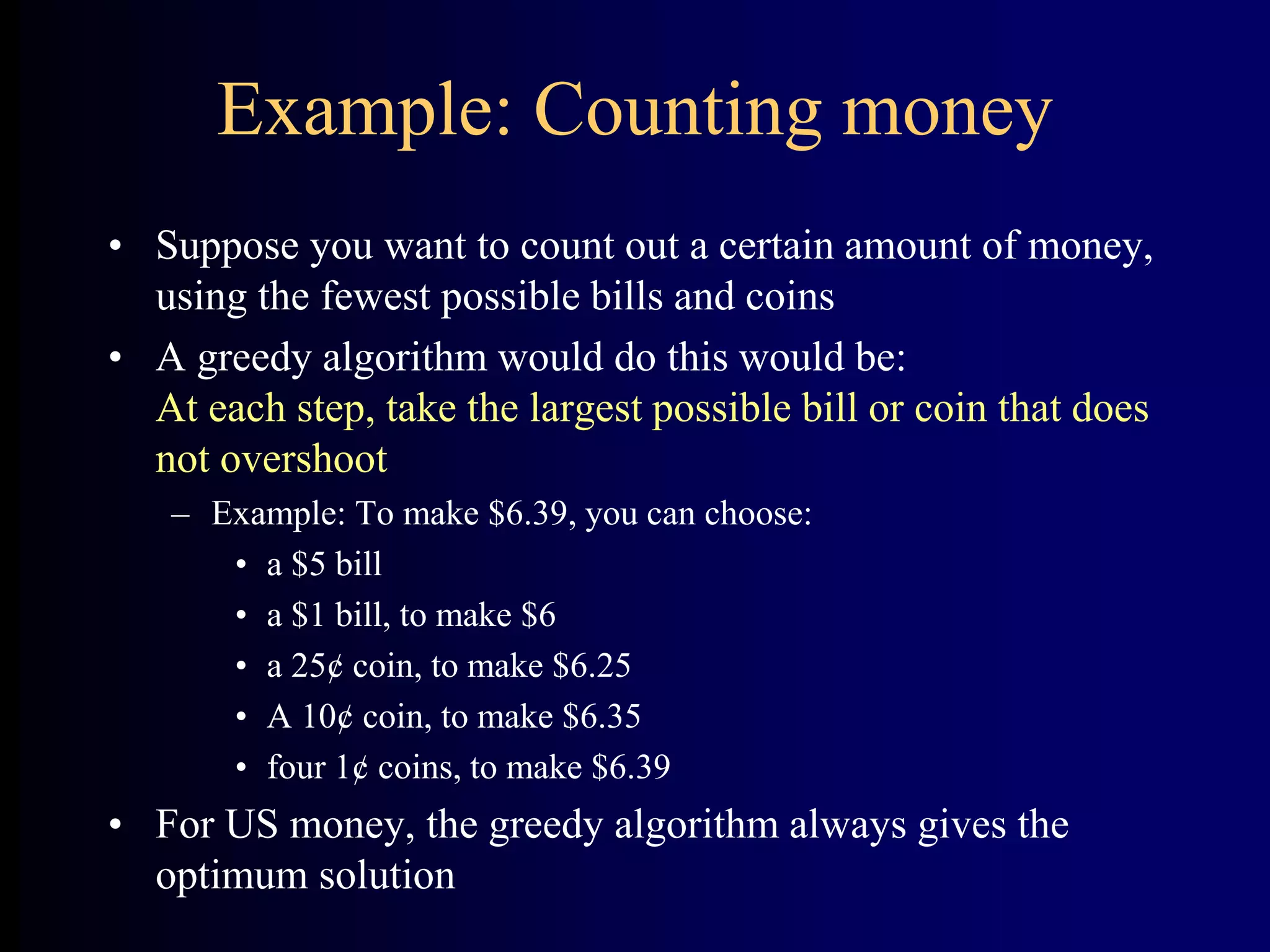 Example: Counting money

• Suppose you want to count out a certain amount of money, using the fewest possible bills and coins
• A greedy algorithm would do this would be: At each step, take the largest possible bill or coin that does not overshoot
  – Example: To make \$6.39, you can choose:
    • a \$5 bill
    • a \$1 bill, to make \$6
    • a 25¢ coin, to make \$6.25
    • A 10¢ coin, to make \$6.35
    • four 1¢ coins, to make \$6.39
• For US money, the greedy algorithm always gives the optimum solution